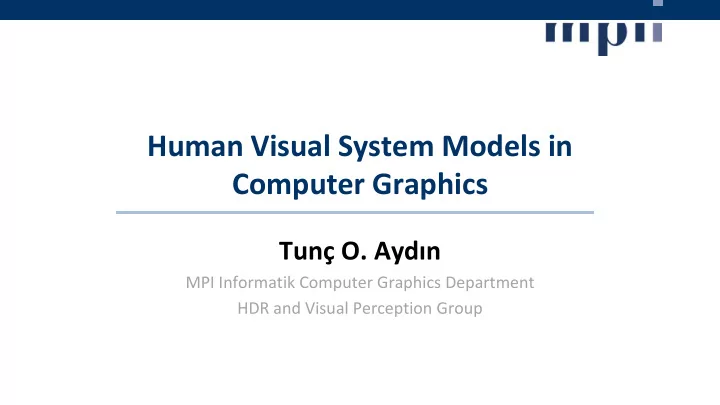 mpii

Human Visual System Models in Computer Graphics

Tunç O. Aydın

MPI Informatik Computer Graphics Department

HDR and Visual Perception Group